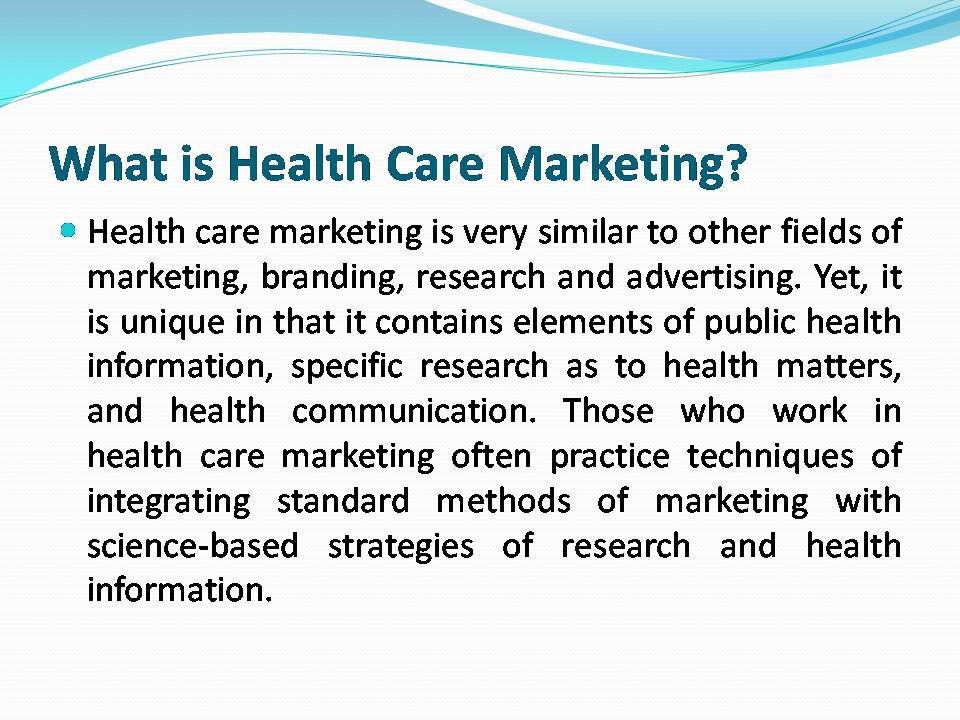 What is Health Care Marketing?

Health care marketing is very similar to other fields of marketing, branding, research and advertising. Yet, it is unique in that it contains elements of public health information, specific research as to health matters, and health communication. Those who work in health care marketing often practice techniques of integrating standard methods of marketing with science-based strategies of research and health information.